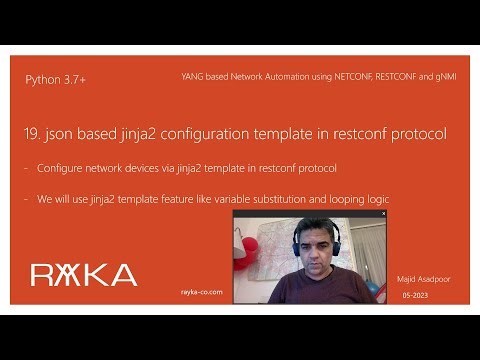 Python 3.7+

YANG based Network Automation using NETCONF, RESTCONF and gNMI

19. json based jinja2 configuration template in restconf protocol

- Configure network devices via jinja2 template in restconf protocol

- We will use jinja2 template feature like variable substitution and looping logic

RAYKA

rayka-co.com

Majid Asadpoor

05-2023